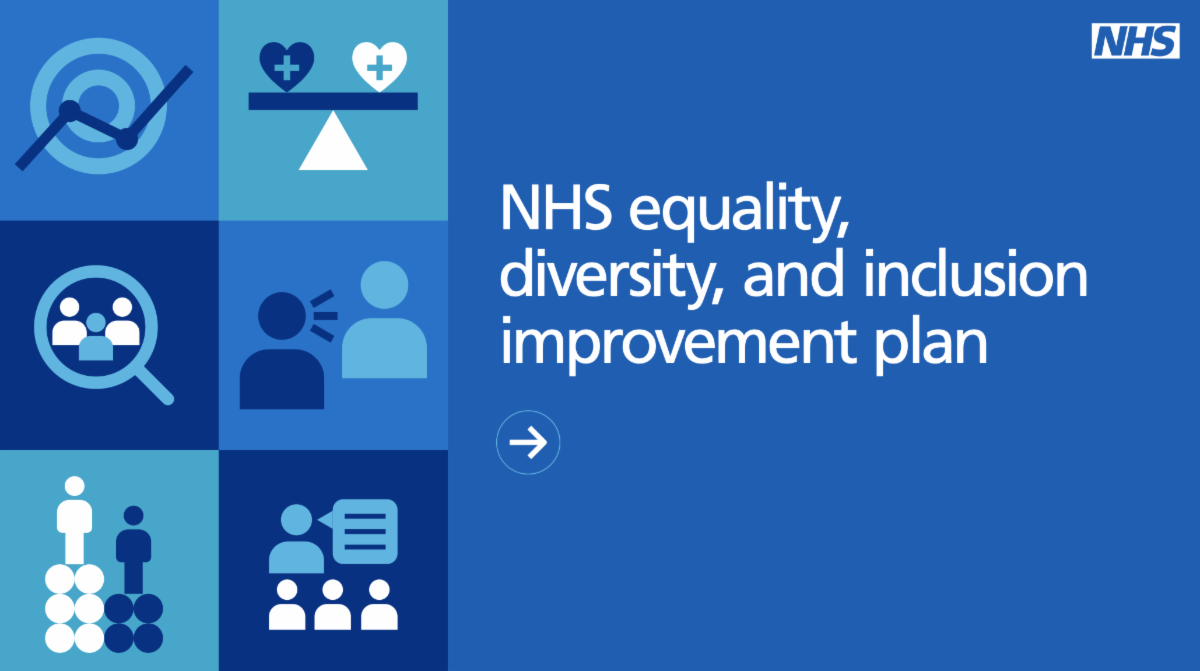 NHS

NHS equality, diversity, and inclusion improvement plan